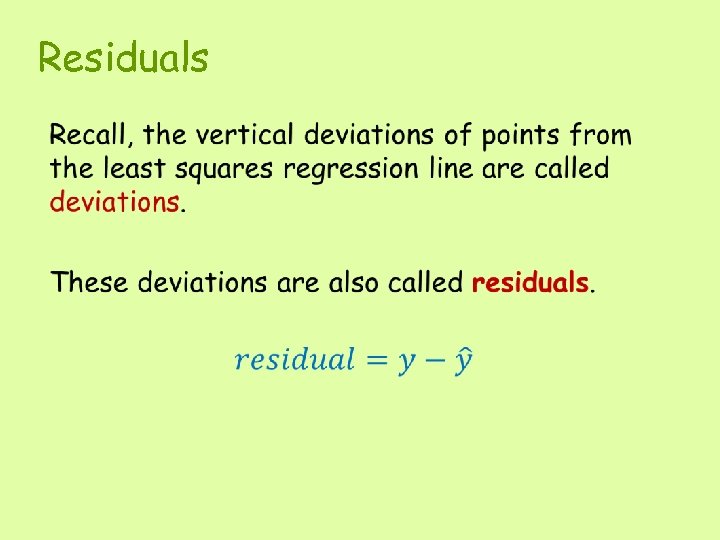 Residuals

Recall, the vertical deviations of points from the least squares regression line are called deviations.

These deviations are also called residuals.

$residual = y - \hat{y}$